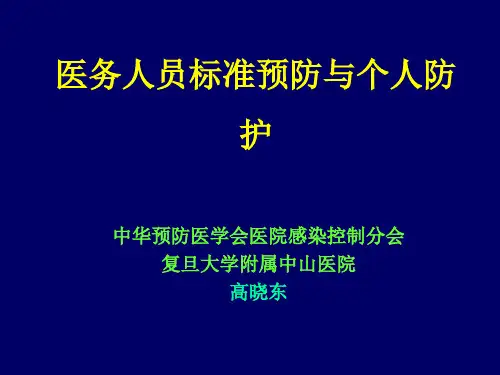 医务人员标准预防与个人防护

中华预防医学会医院感染控制分会
复旦大学附属中山医院
高晓东